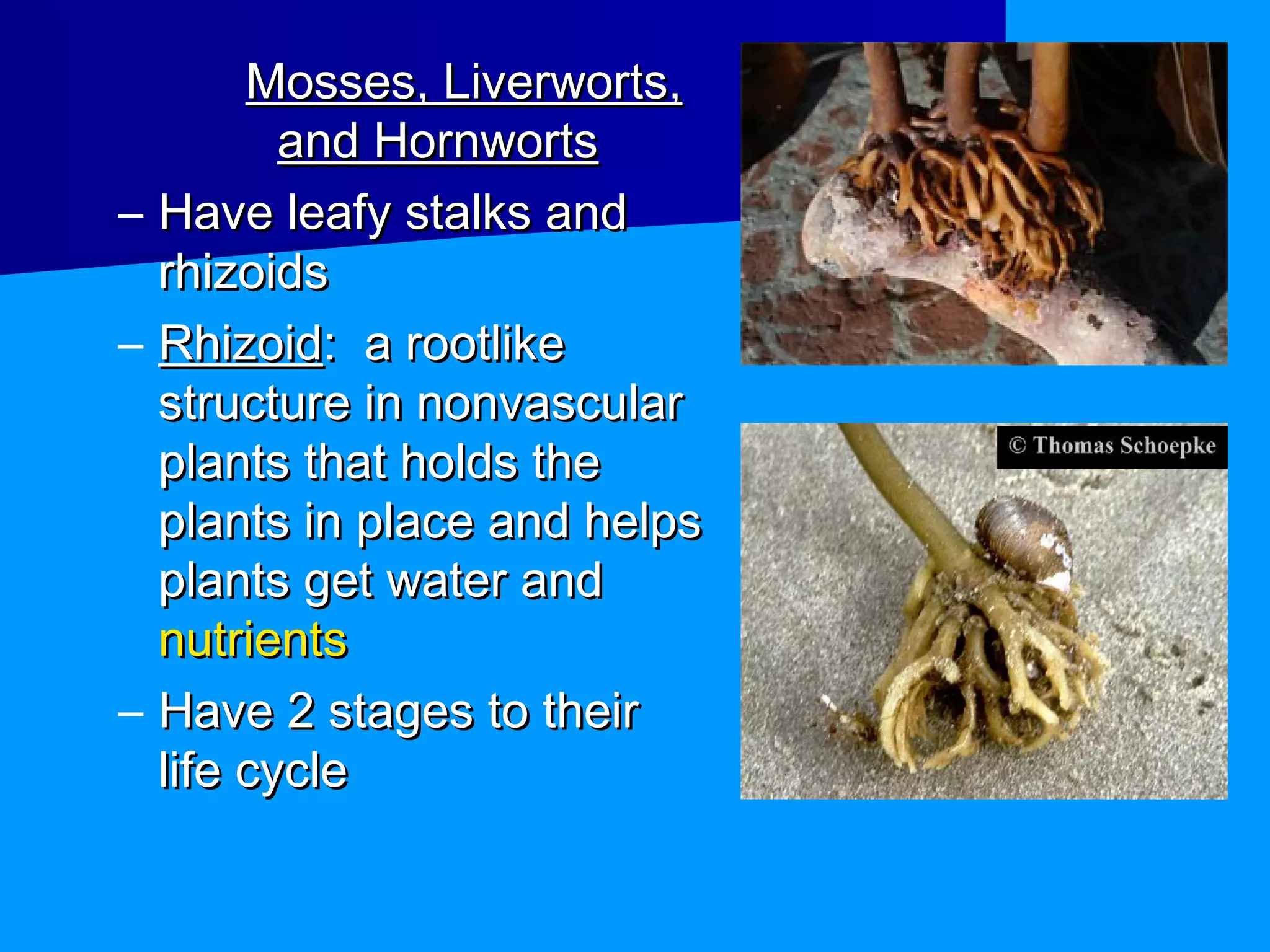 Mosses, Liverworts, and Hornworts

– Have leafy stalks and rhizoids

– Rhizoid: a rootlike structure in nonvascular plants that holds the plants in place and helps plants get water and nutrients

– Have 2 stages to their life cycle

© Thomas Schoepke